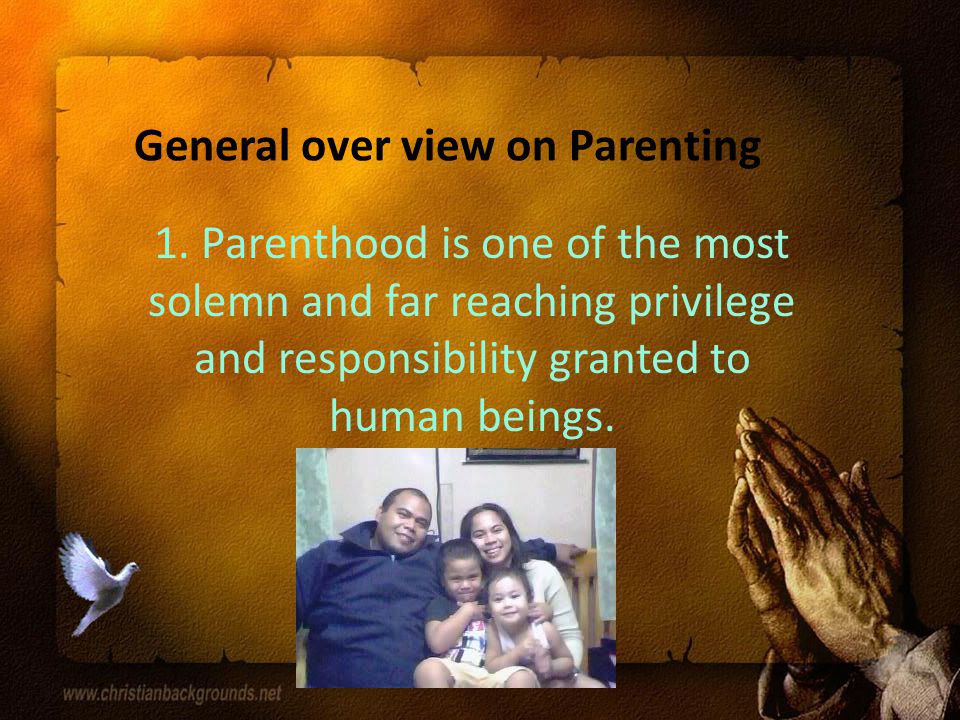 General over view on Parenting

1. Parenthood is one of the most solemn and far reaching privilege and responsibility granted to human beings.

www.christianbackgrounds.net